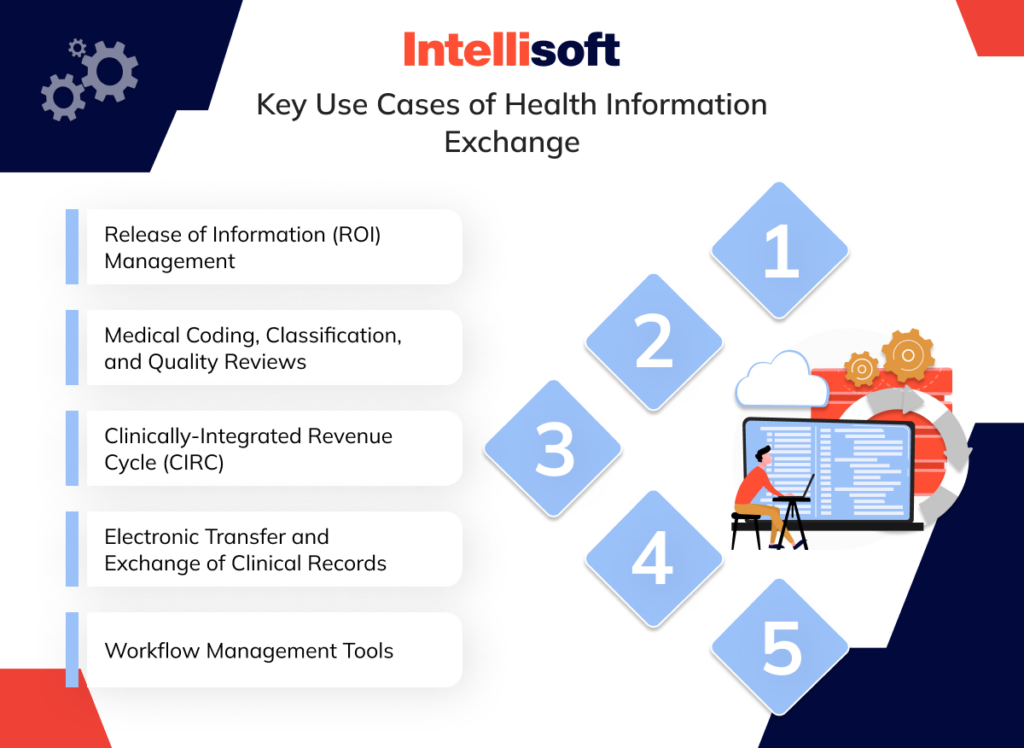 Intellisoft

Key Use Cases of Health Information Exchange

Release of Information (ROI) Management

Medical Coding, Classification, and Quality Reviews

Clinically-Integrated Revenue Cycle (CIRC)

Electronic Transfer and Exchange of Clinical Records

Workflow Management Tools

1

2

3

4

5